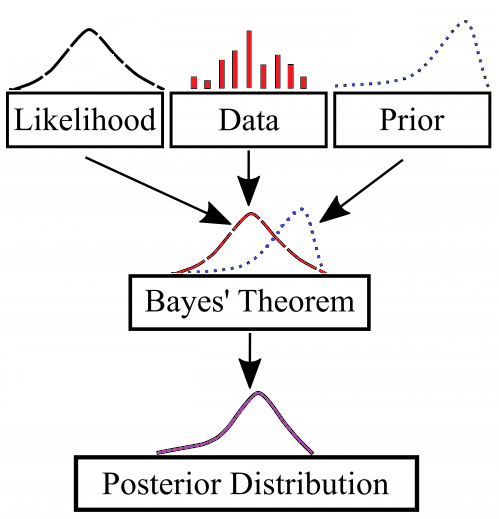 Likelihood

Data

Prior

Bayes' Theorem

Posterior Distribution